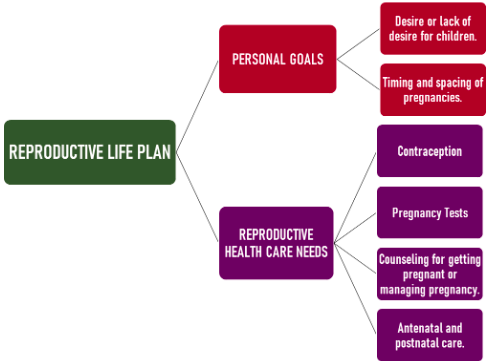 REPRODUCTIVE LIFE PLAN

PERSONAL GOALS

Desire or lack of desire for children.

Timing and spacing of pregnancies.

REPRODUCTIVE HEALTH CARE NEEDS

Contraception

Pregnancy Tests

Counseling for getting pregnant or managing pregnancy.

Antenatal and postnatal care.